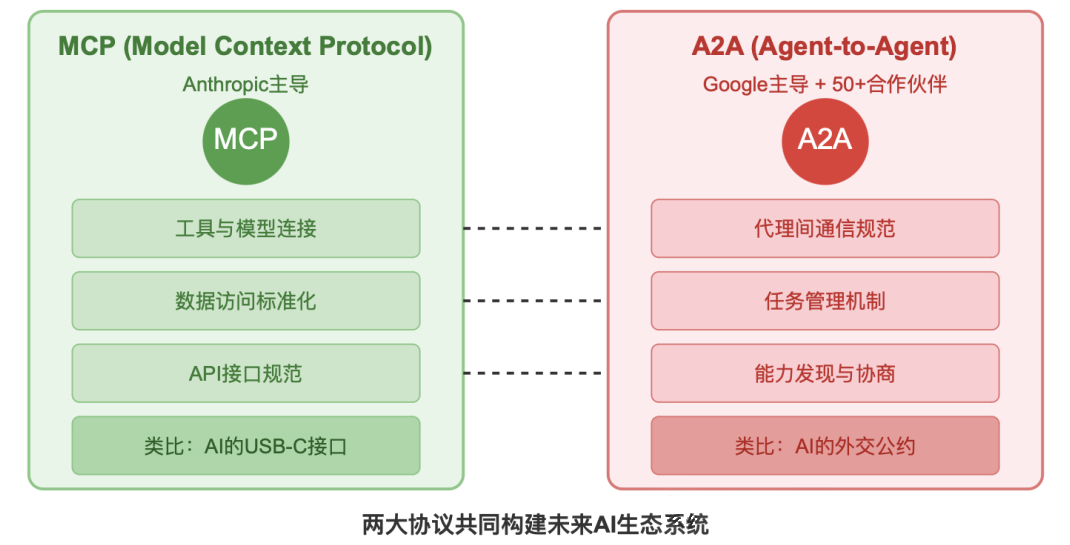 MCP (Model Context Protocol)

Anthropic主导

MCP

工具与模型连接

数据访问标准化

API接口规范

类比：AI的USB-C接口

A2A (Agent-to-Agent)

Google主导 + 50+合作伙伴

A2A

代理间通信规范

任务管理机制

能力发现与协商

类比：AI的外交公约

两大协议共同构建未来AI生态系统